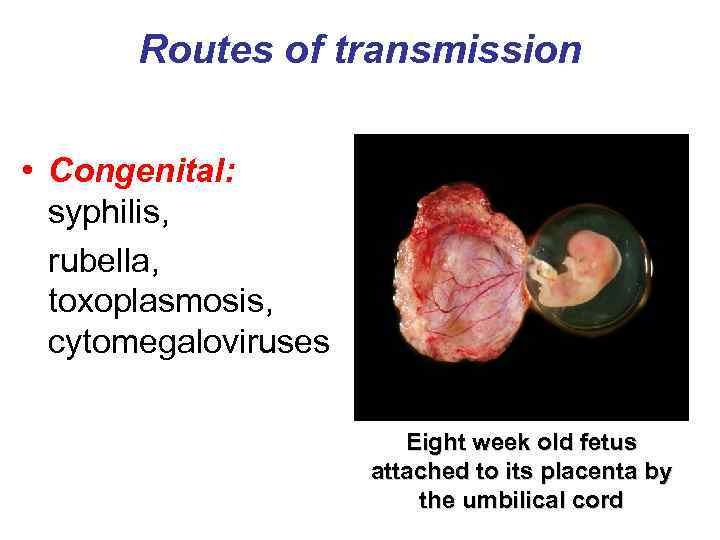 Routes of transmission

• Congenital: syphilis,

rubella, toxoplasmosis, cytomegaloviruses

Eight week old fetus attached to its placenta by the umbilical cord